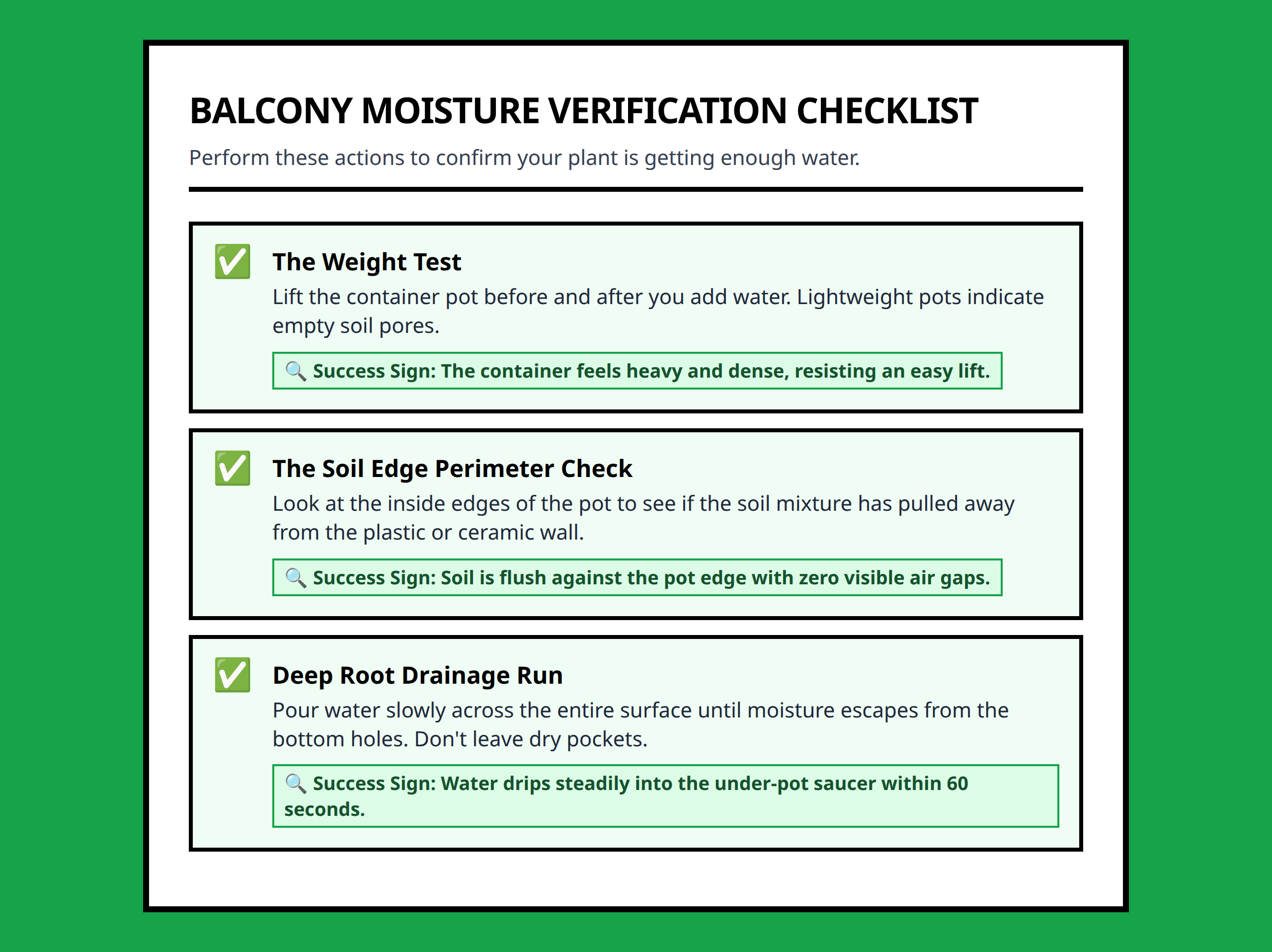 BALCONY MOISTURE VERIFICATION CHECKLIST

Perform these actions to confirm your plant is getting enough water.

✅ The Weight Test

Lift the container pot before and after you add water. Lightweight pots indicate empty soil pores.

🔍 Success Sign: The container feels heavy and dense, resisting an easy lift.

✅ The Soil Edge Perimeter Check

Look at the inside edges of the pot to see if the soil mixture has pulled away from the plastic or ceramic wall.

🔍 Success Sign: Soil is flush against the pot edge with zero visible air gaps.

✅ Deep Root Drainage Run

Pour water slowly across the entire surface until moisture escapes from the bottom holes. Don't leave dry pockets.

🔍 Success Sign: Water drips steadily into the under-pot saucer within 60 seconds.